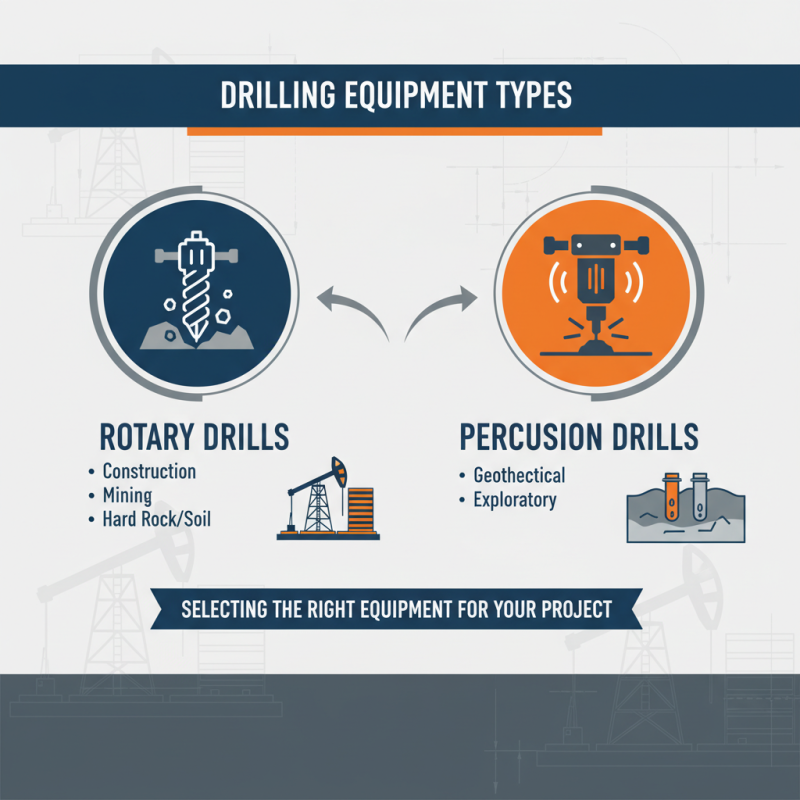 DRILLING EQUIPMENT TYPES

ROTARY DRILLS
• Construction
• Mining
• Hard Rock/Soil

PERCUSION DRILLS
• Geothectical
• Exploratory

SELECTING THE RIGHT EQUIPMENT FOR YOUR PROJECT